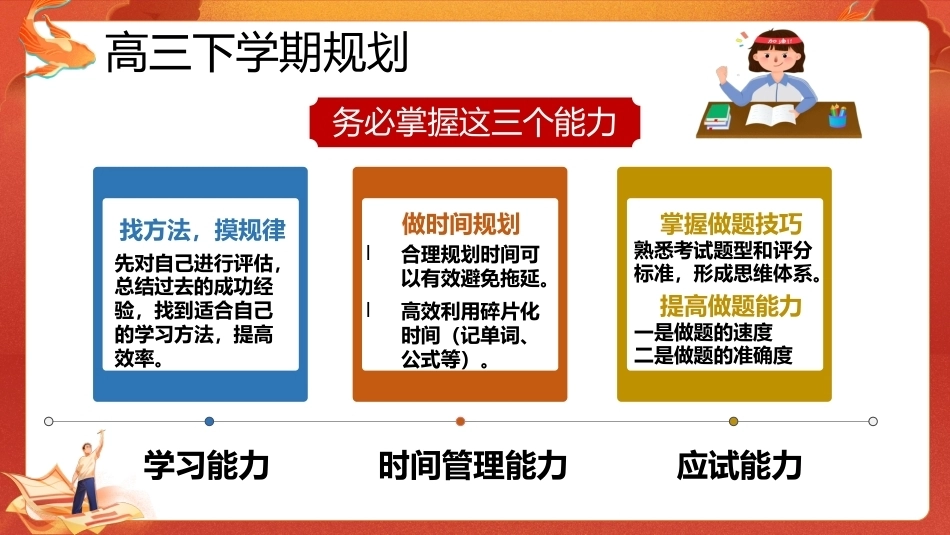 高三下学期规划

务必掌握这三个能力

找方法，摸规律

先对自己进行评估，总结过去的成功经验，找到适合自己的学习方法，提高效率。

做时间规划

l 合理规划时间可以有效避免拖延。

l 高效利用碎片化时间（记单词、公式等）。

掌握做题技巧

熟悉考试题型和评分标准，形成思维体系。

提高做题能力

一是做题的速度

二是做题的准确度

学习能力

时间管理能力

应试能力